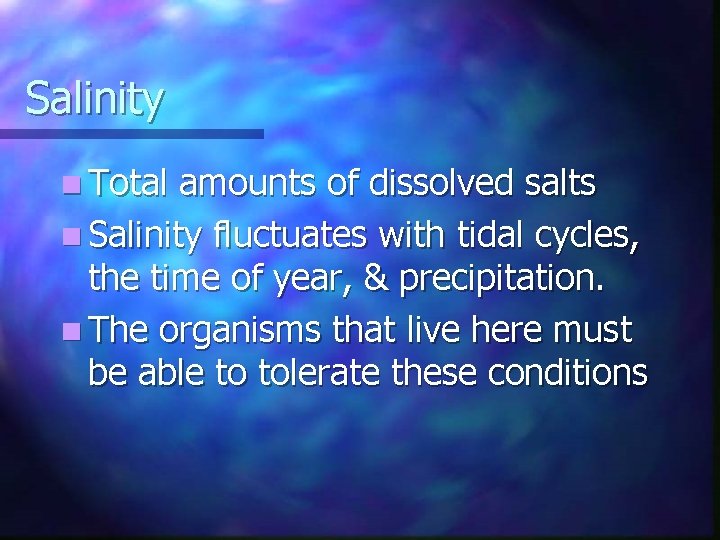 Salinity

- Total amounts of dissolved salts
- Salinity fluctuates with tidal cycles, the time of year, & precipitation.
- The organisms that live here must be able to tolerate these conditions